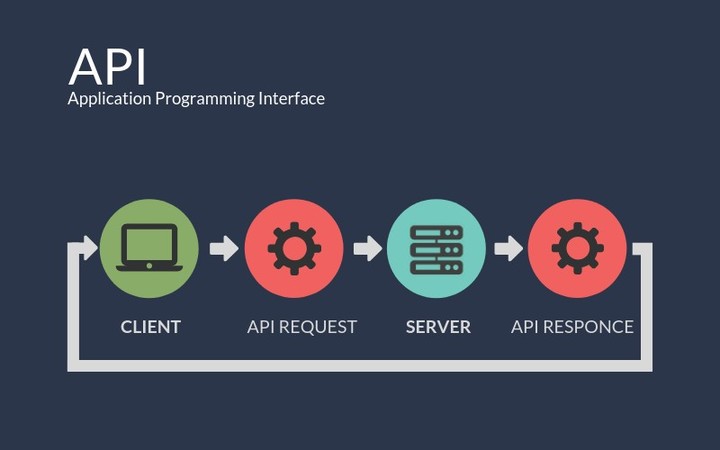 API
Application Programming Interface

CLIENT

API REQUEST

SERVER

API RESPONCE